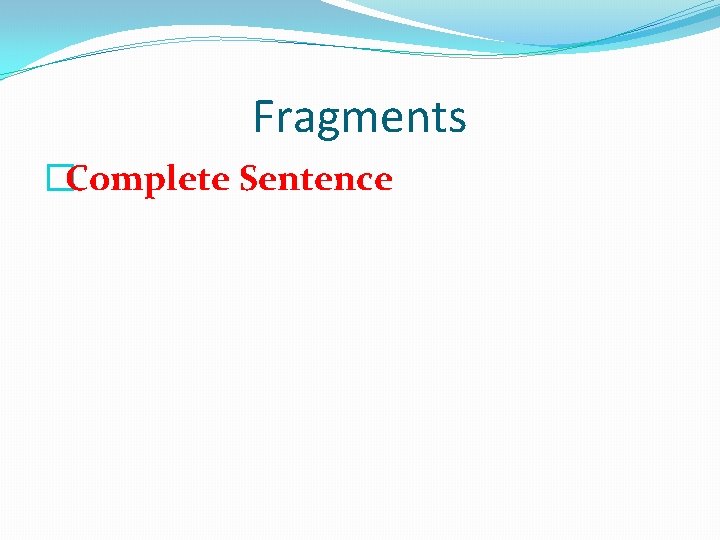 Fragments

Complete Sentence